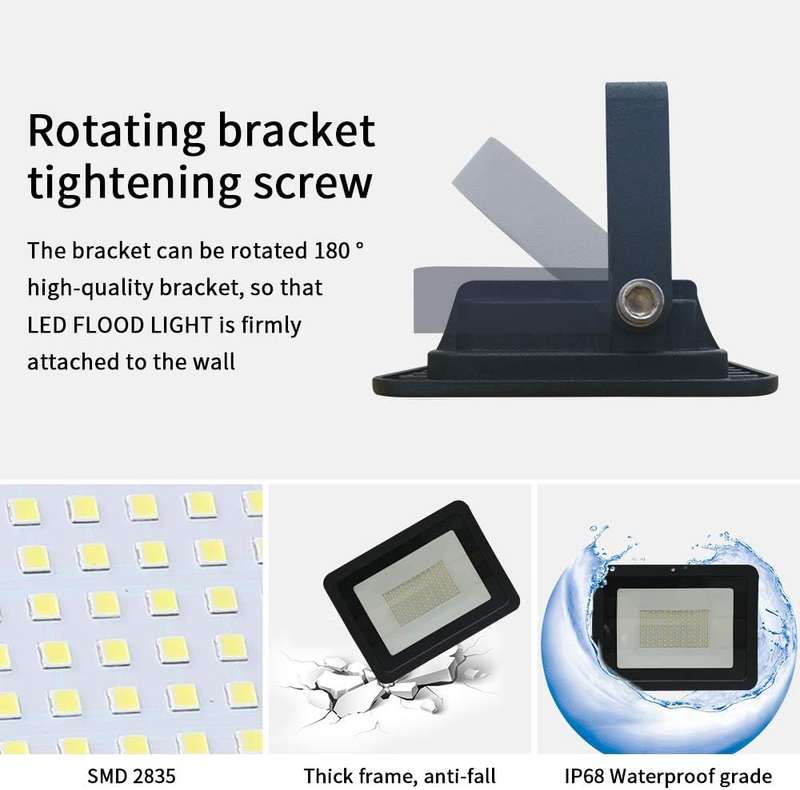 Rotating bracket tightening screw

The bracket can be rotated 180 ° high-quality bracket, so that LED FLOOD LIGHT is firmly attached to the wall

SMD 2835

Thick frame, anti-fall

IP68 Waterproof grade